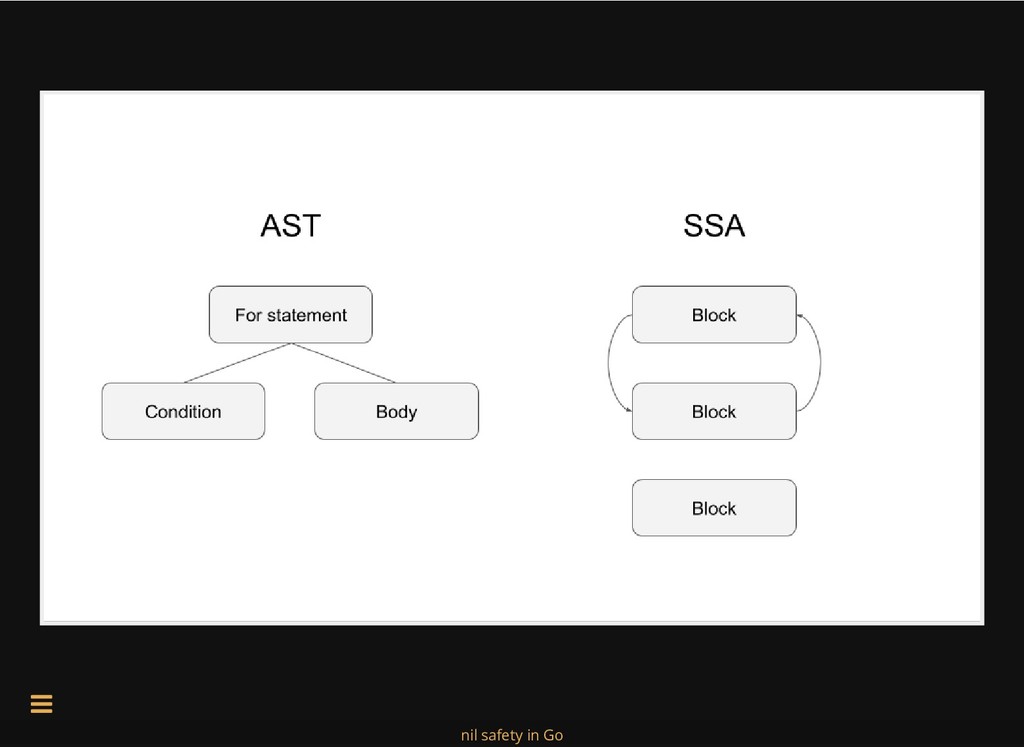 AST

For statement

Condition

Body

SSA

Block

Block

Block

nil safety in Go